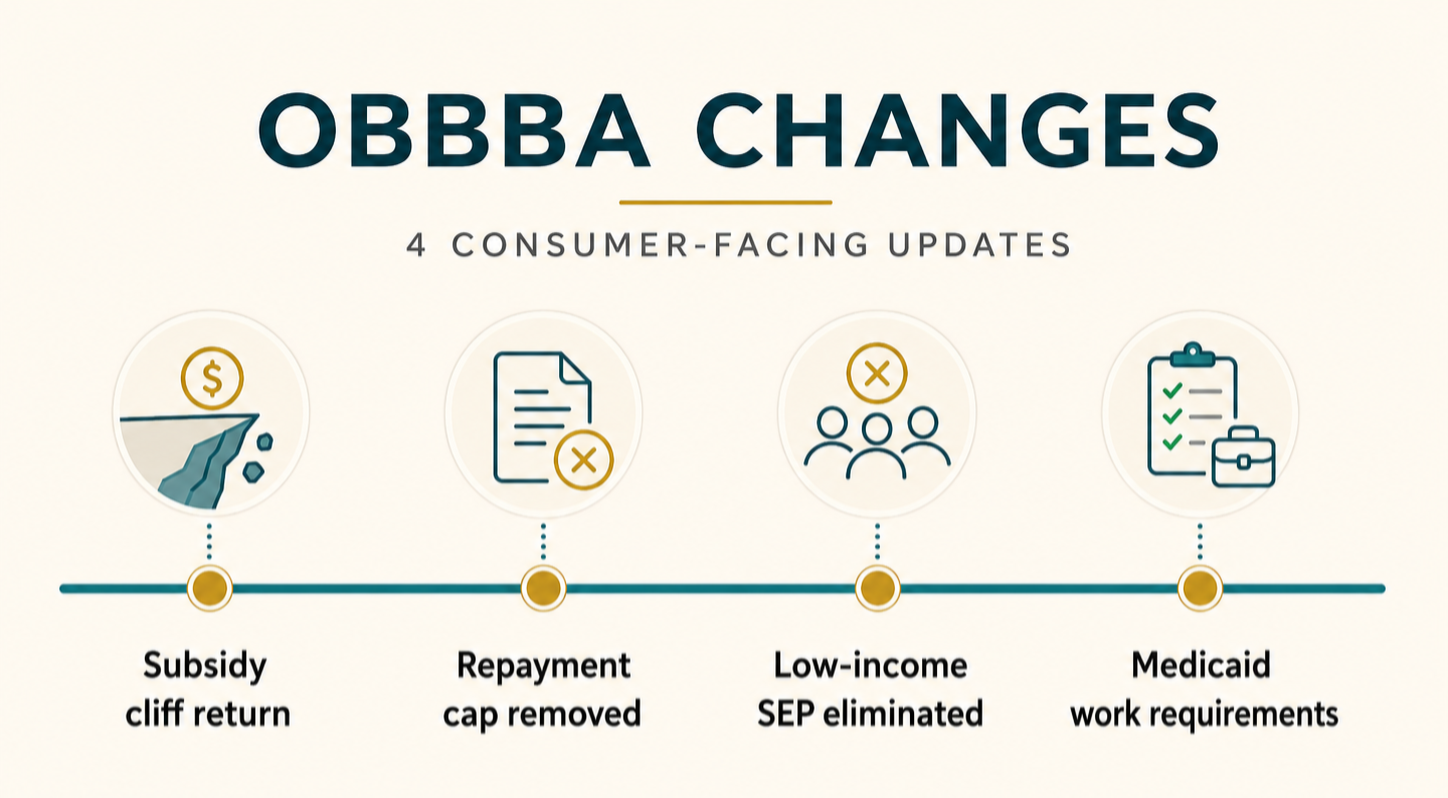 OBBBA CHANGES

4 CONSUMER-FACING UPDATES

$

Subsidy cliff return

Repayment cap removed

Low-income SEP eliminated

Medicaid work requirements